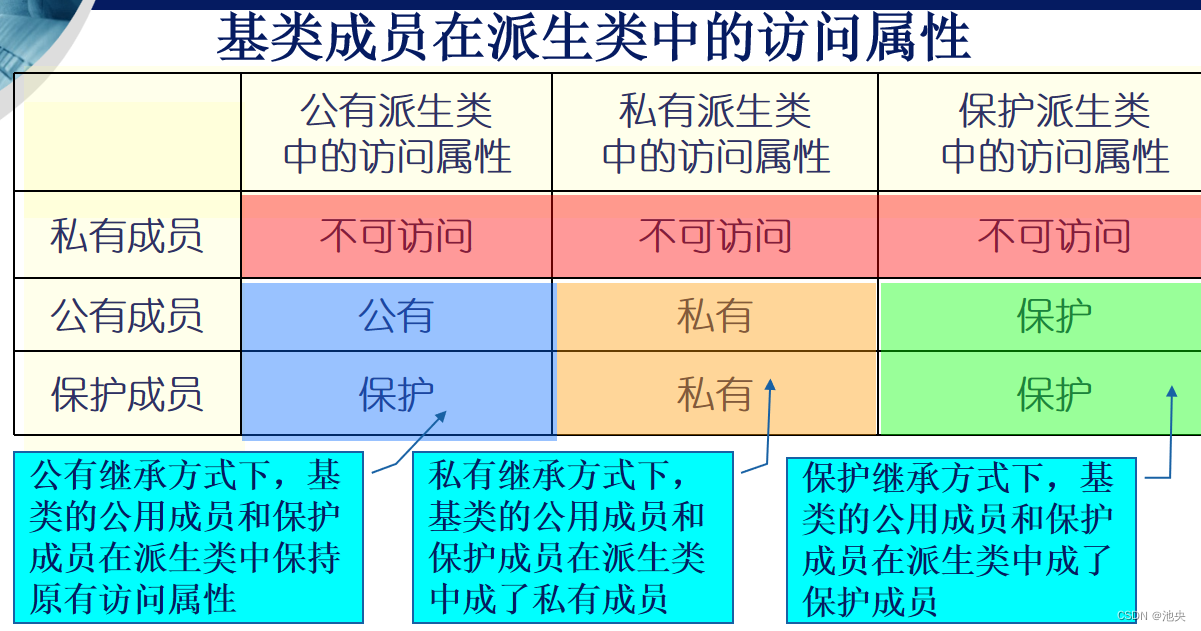 基类成员在派生类中的访问属性

|  | 公有派生类中的访问属性 | 私有派生类中的访问属性 | 保护派生类中的访问属性 |
|---|---|---|---|
| 私有成员 | 不可访问 | 不可访问 | 不可访问 |
| 公有成员 | 公有 | 私有 | 保护 |
| 保护成员 | 保护 | 私有 | 保护 |

公有继承方式下，基类的公用成员和保护成员在派生类中保持原有访问属性

私有继承方式下，基类的公用成员和保护成员在派生类中成了私有成员

保护继承方式下，基类的公用成员和保护成员在派生类中成了保护成员

CSDN @池央